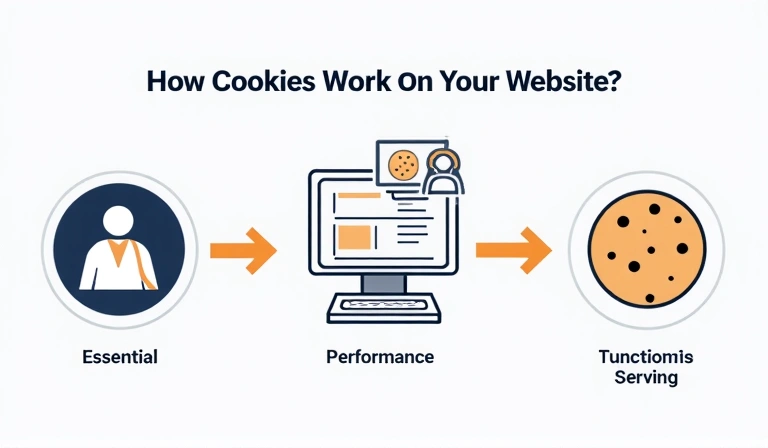 How Cookies Work On Your Website?

Essential

Performance

Tunctiomis
Serving